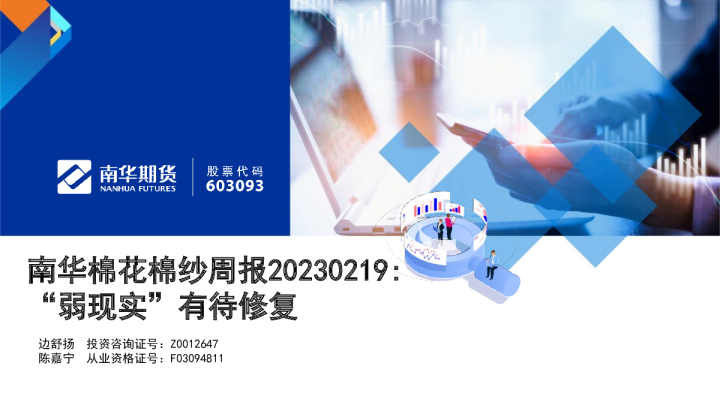 南华期货
NANHUA FUTURES
股票代码
603093

南华棉花棉纱周报20230219：
“弱现实”有待修复

边舒扬 投资咨询证号：Z0012647
陈嘉宁 从业资格证号：F03094811